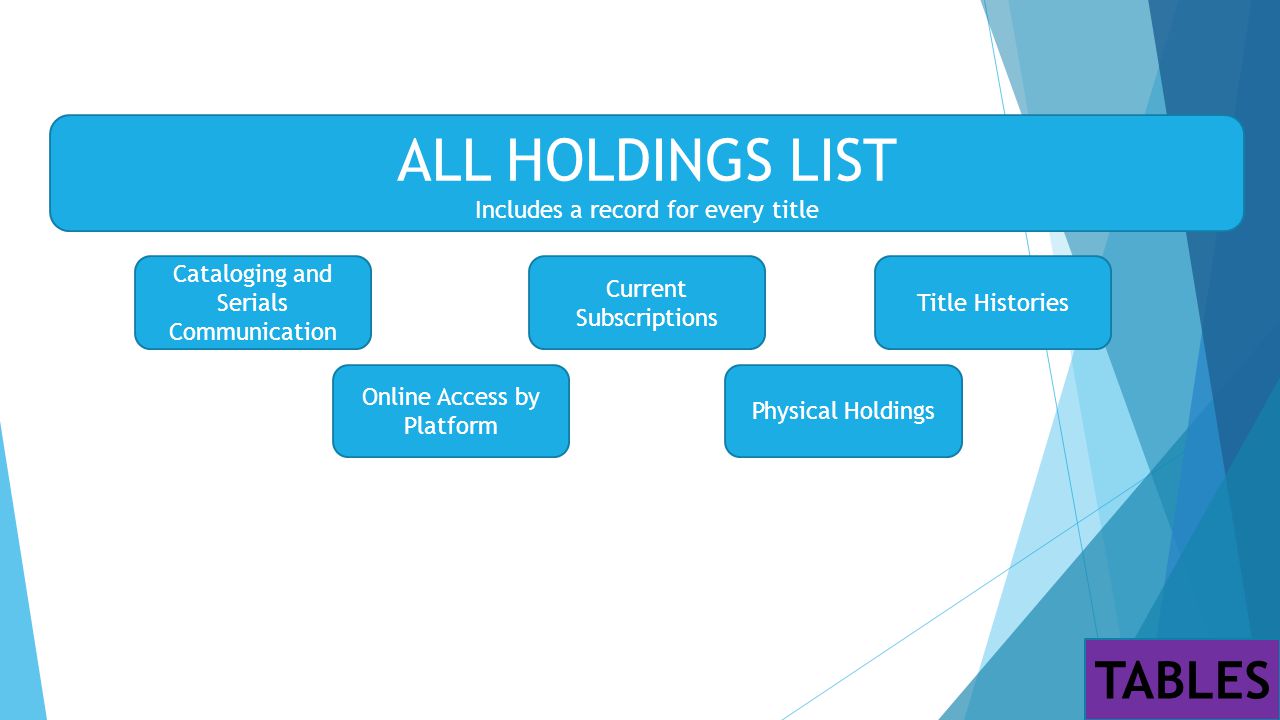 ALL HOLDINGS LIST
Includes a record for every title

Cataloging and Serials Communication

Current Subscriptions

Title Histories

Online Access by Platform

Physical Holdings

TABLES